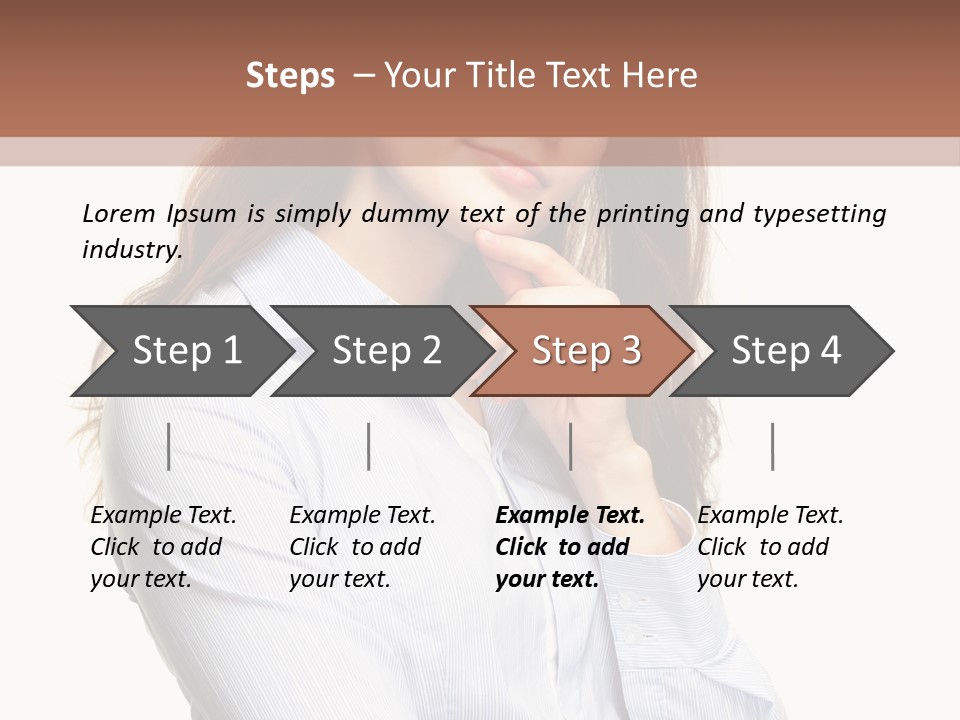 Steps – Your Title Text Here

Lorem Ipsum is simply dummy text of the printing and typesetting industry.

Step 1

Step 2

Step 3

Step 4

Example Text. Click to add your text.

Example Text. Click to add your text.

Example Text. Click to add your text.

Example Text. Click to add your text.